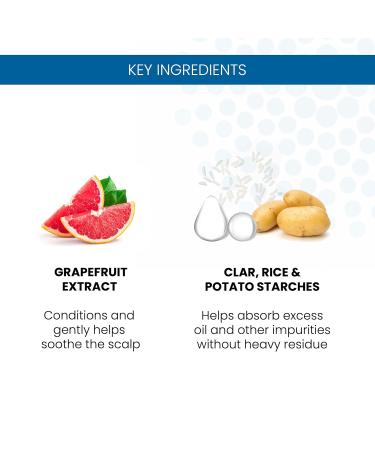 KEY INGREDIENTS

GRAPEFRUIT EXTRACT

Conditions and gently helps soothe the scalp

CLAR, RICE & POTATO STARCHES

Helps absorb excess oil and other impurities without heavy residue